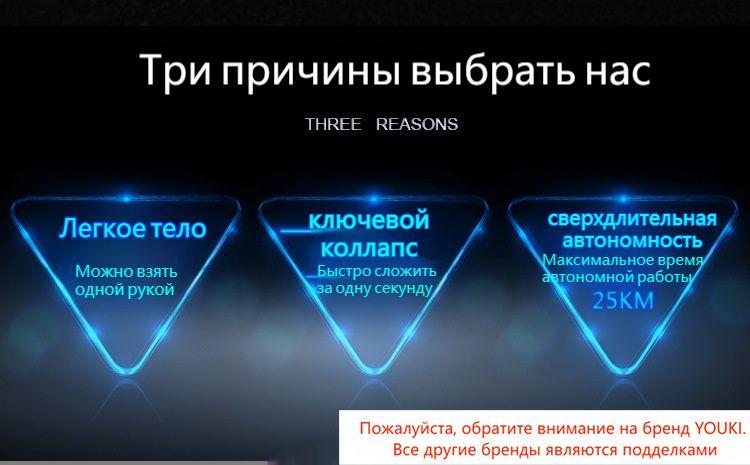 Три причины выбрать нас

THREE REASONS

Легкое тело

Можно взять одной рукой

ключевой коллапс

Быстро сложить за одну секунду

сверхдлительная автономность

Максимальное время автономной работы

25KM

Пожалуйста, обратите внимание на бренд YOUKI. Все другие бренды являются подделками